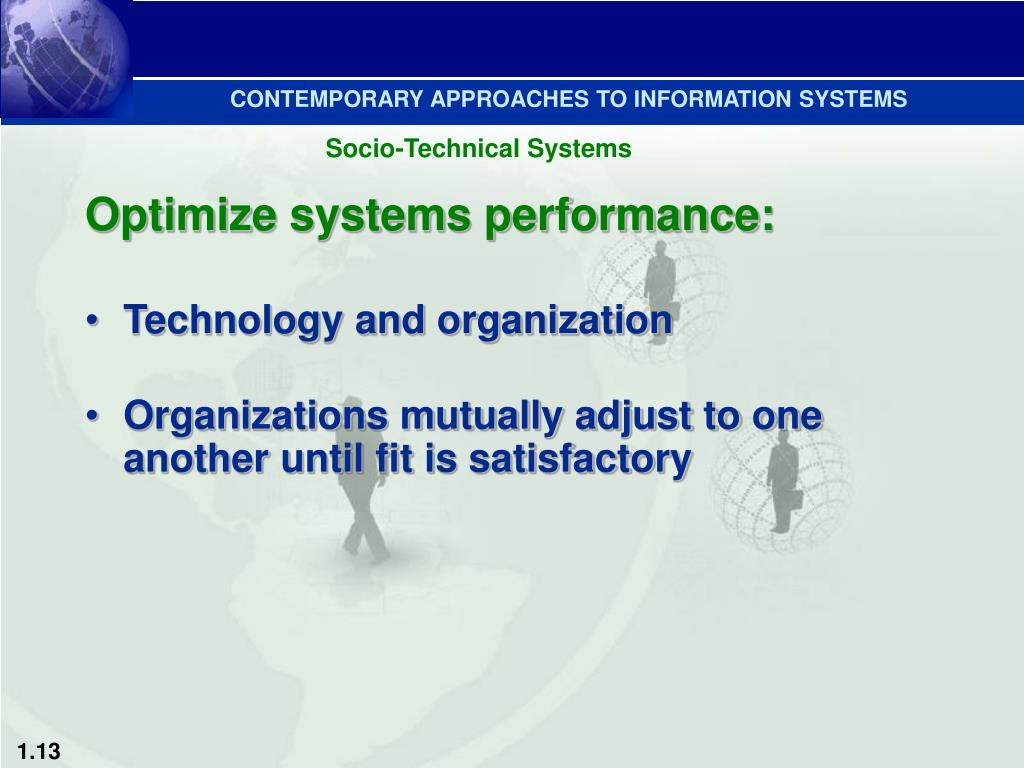 CONTEMPORARY APPROACHES TO INFORMATION SYSTEMS

Socio-Technical Systems

Optimize systems performance:

• Technology and organization

• Organizations mutually adjust to one another until fit is satisfactory

1.13